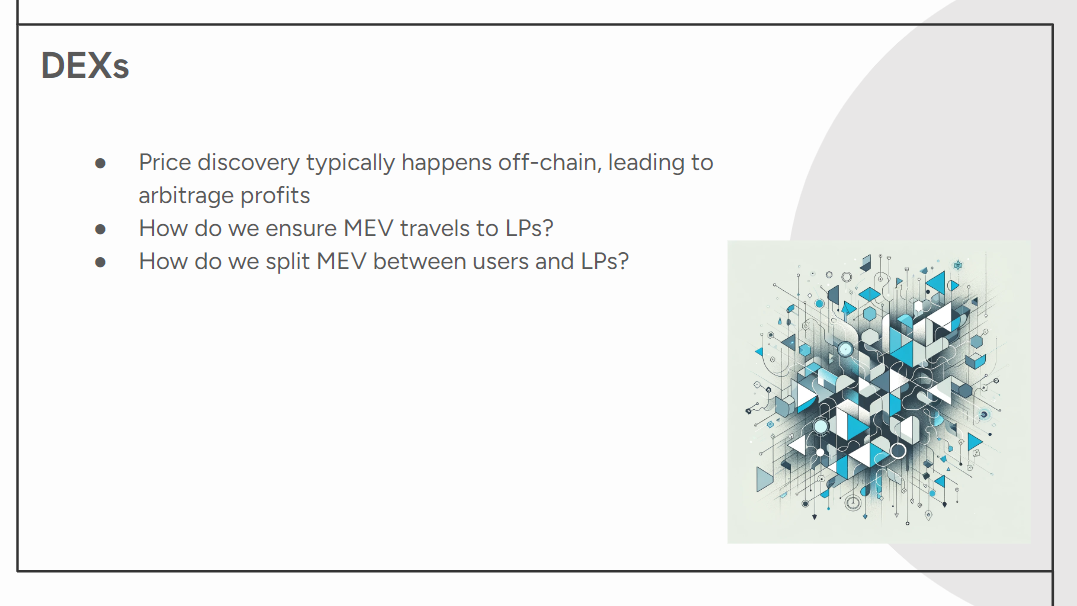 DEXs

● Price discovery typically happens off-chain, leading to arbitrage profits
● How do we ensure MEV travels to LPs?
● How do we split MEV between users and LPs?